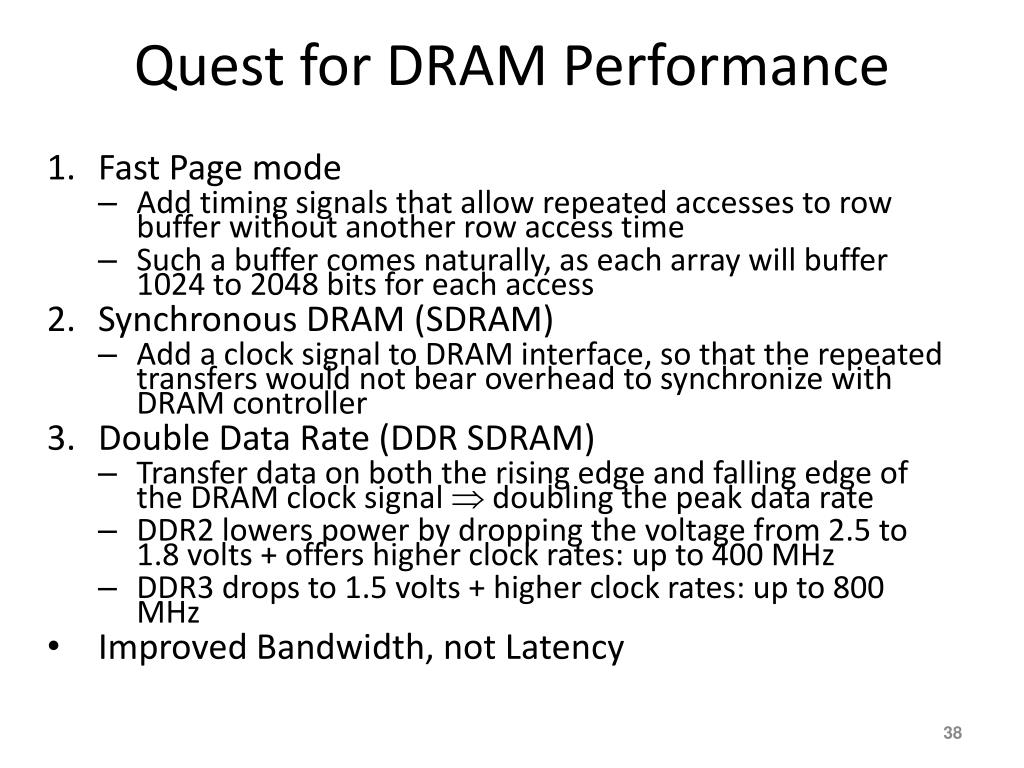 Quest for DRAM Performance

1. Fast Page mode
   – Add timing signals that allow repeated accesses to row buffer without another row access time
   – Such a buffer comes naturally, as each array will buffer 1024 to 2048 bits for each access
2. Synchronous DRAM (SDRAM)
   – Add a clock signal to DRAM interface, so that the repeated transfers would not bear overhead to synchronize with DRAM controller
3. Double Data Rate (DDR SDRAM)
   – Transfer data on both the rising edge and falling edge of the DRAM clock signal $\Rightarrow$ doubling the peak data rate
   – DDR2 lowers power by dropping the voltage from 2.5 to 1.8 volts + offers higher clock rates: up to 400 MHz
   – DDR3 drops to 1.5 volts + higher clock rates: up to 800 MHz
• Improved Bandwidth, not Latency

38